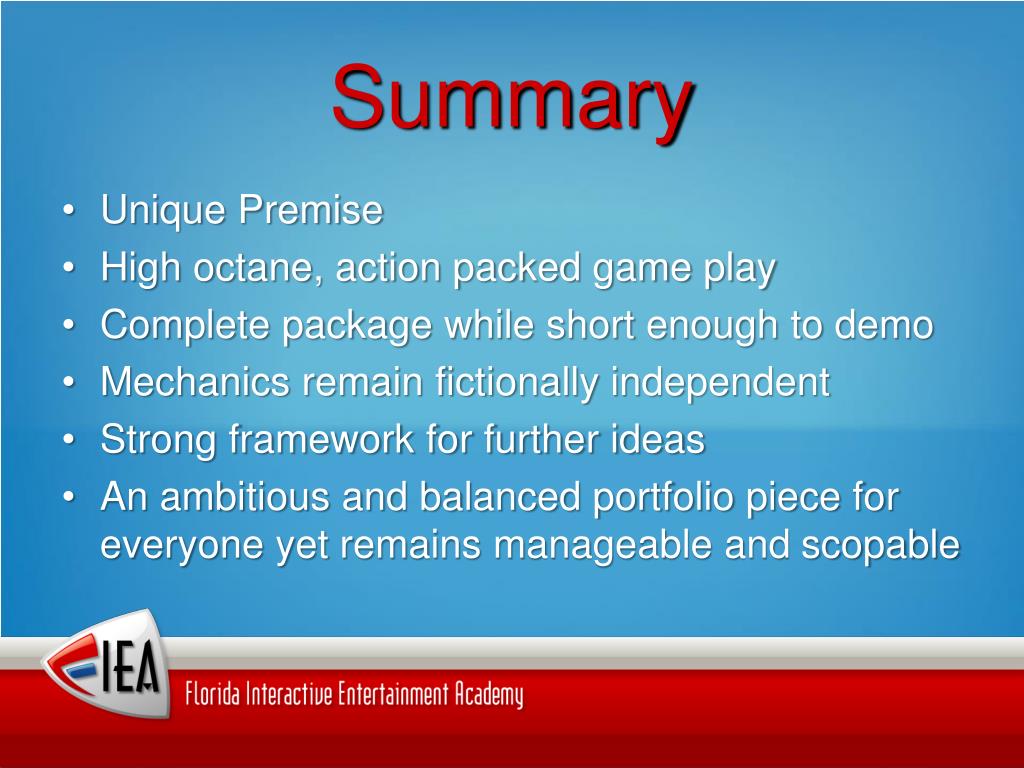 Summary

• Unique Premise
• High octane, action packed game play
• Complete package while short enough to demo
• Mechanics remain fictionally independent
• Strong framework for further ideas
• An ambitious and balanced portfolio piece for everyone yet remains manageable and scopable

FIEA

Florida Interactive Entertainment Academy